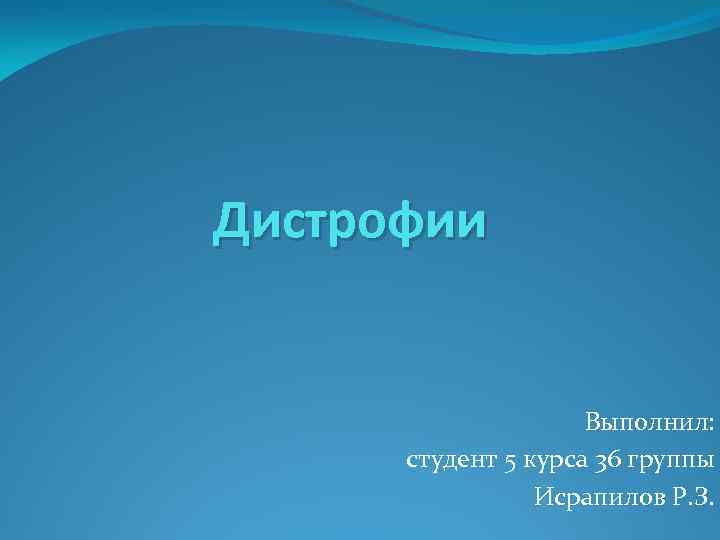 Дистрофии

Выполнил:
студент 5 курса 36 группы
Исрапилов Р.З.